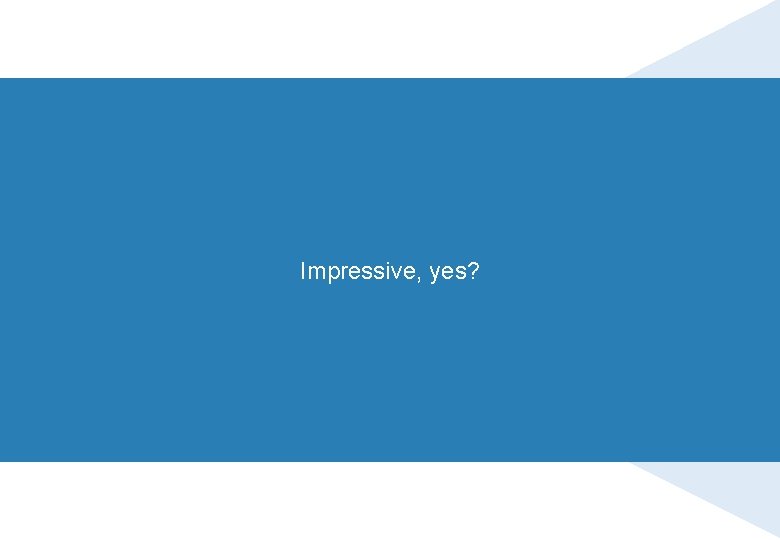 Impressive, yes?